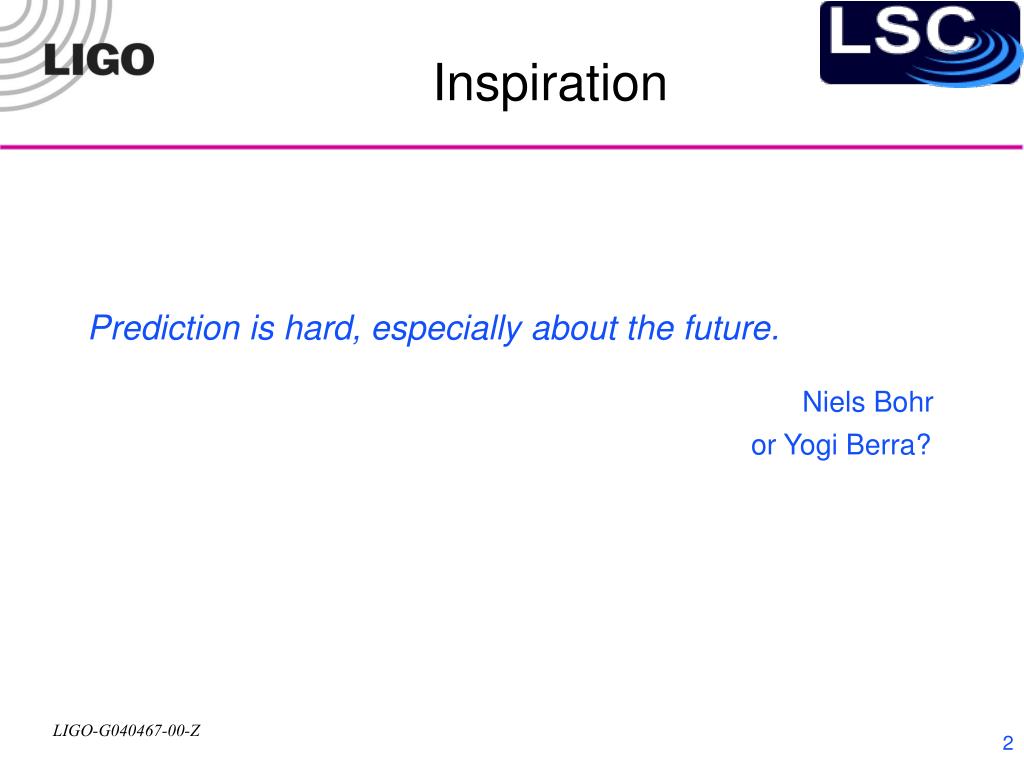 LIGO

Inspiration

LSC

Prediction is hard, especially about the future.

Niels Bohr
or Yogi Berra?

LIGO-G040467-00-Z

2